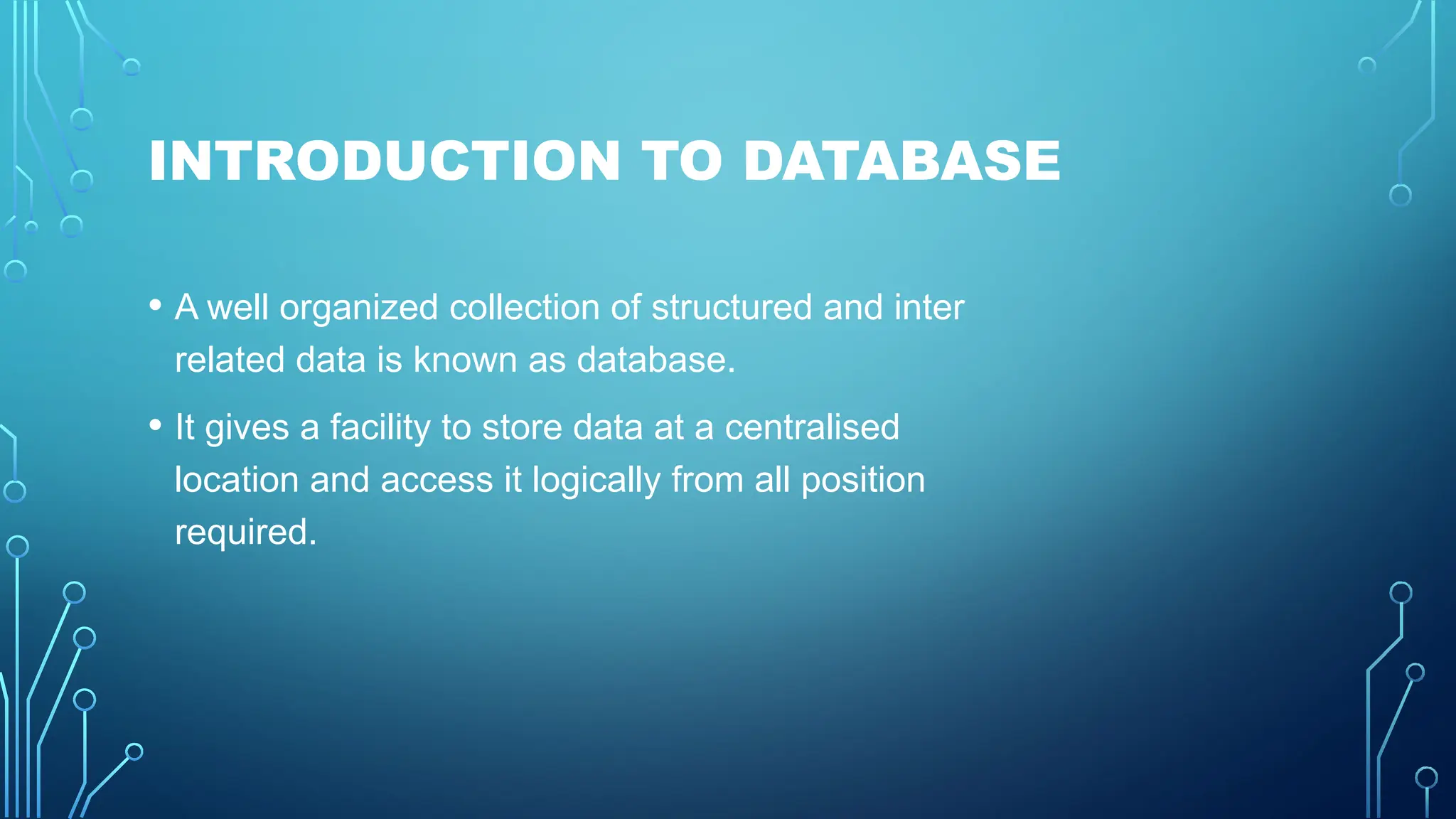 INTRODUCTION TO DATABASE

• A well organized collection of structured and inter related data is known as database.

• It gives a facility to store data at a centralised location and access it logically from all position required.